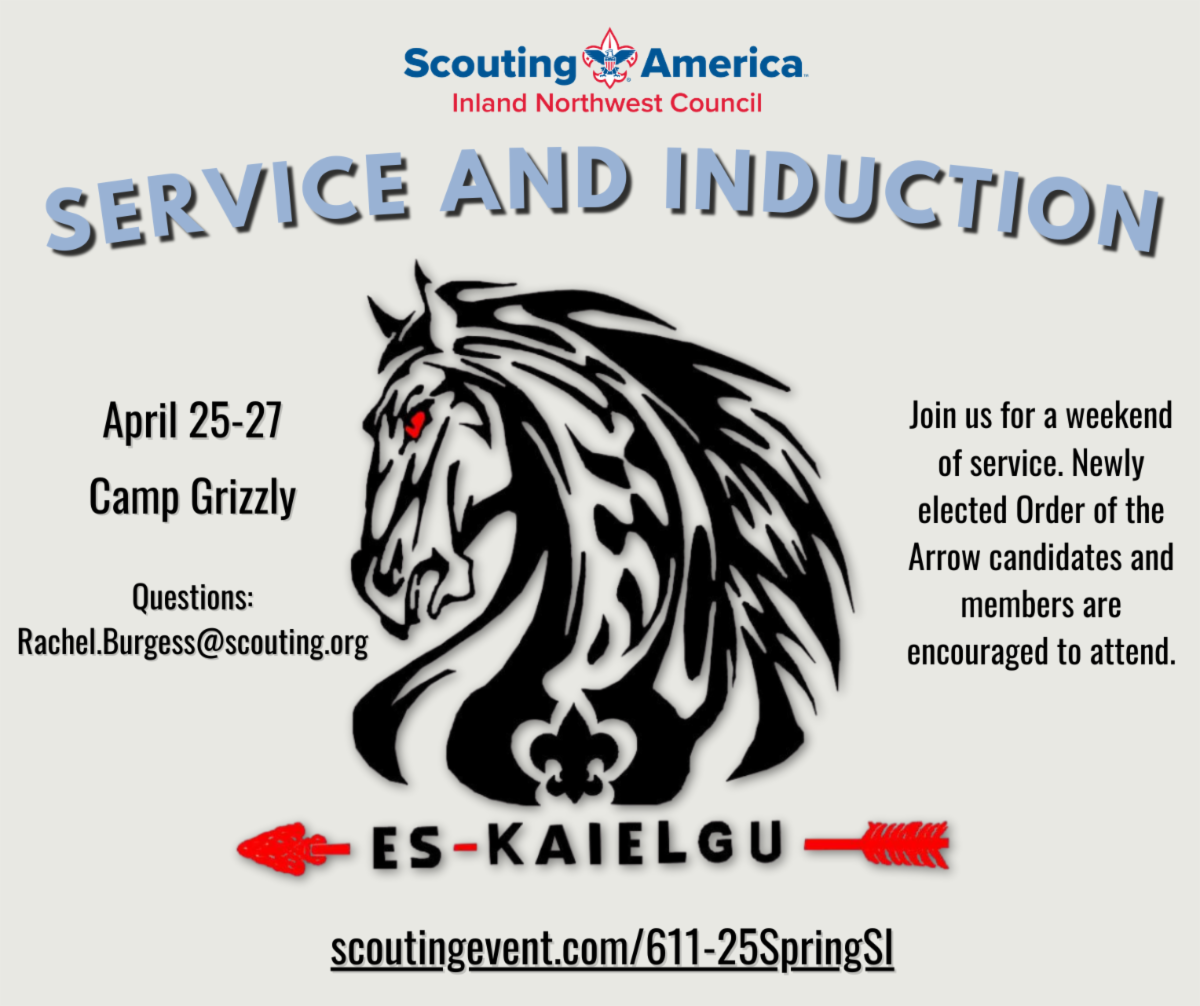 Scouting America
Inland Northwest Council

SERVICE AND INDUCTION

April 25-27

Camp Grizzly

Questions:
Rachel.Burgess@scouting.org

Join us for a weekend of service. Newly elected Order of the Arrow candidates and members are encouraged to attend.

ES-KAIELGU

scoutingevent.com/611-25SpringSI